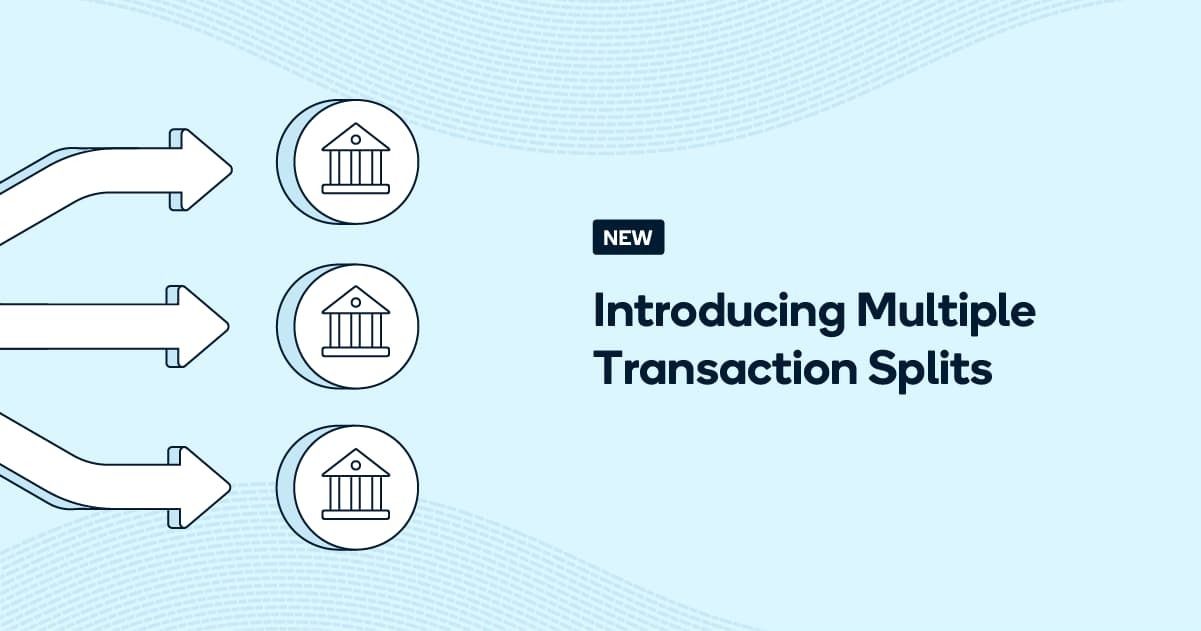 NEW

Introducing Multiple Transaction Splits